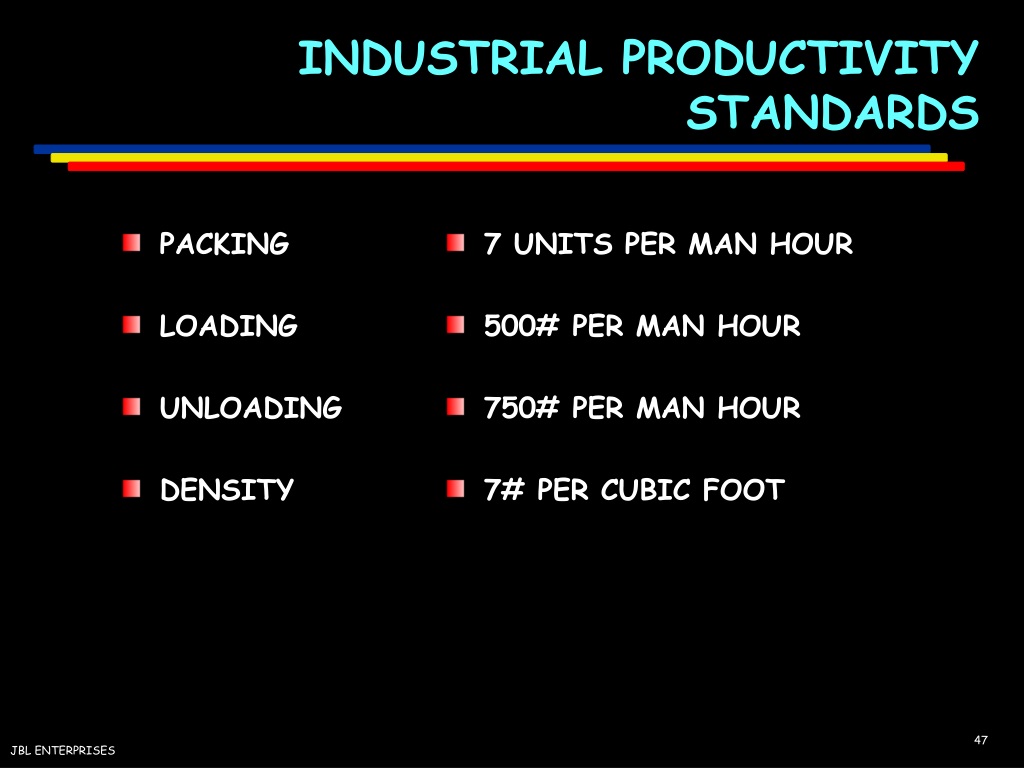 INDUSTRIAL PRODUCTIVITY STANDARDS

PACKING

LOADING

UNLOADING

DENSITY

7 UNITS PER MAN HOUR

500# PER MAN HOUR

750# PER MAN HOUR

7# PER CUBIC FOOT

47

JBL ENTERPRISES